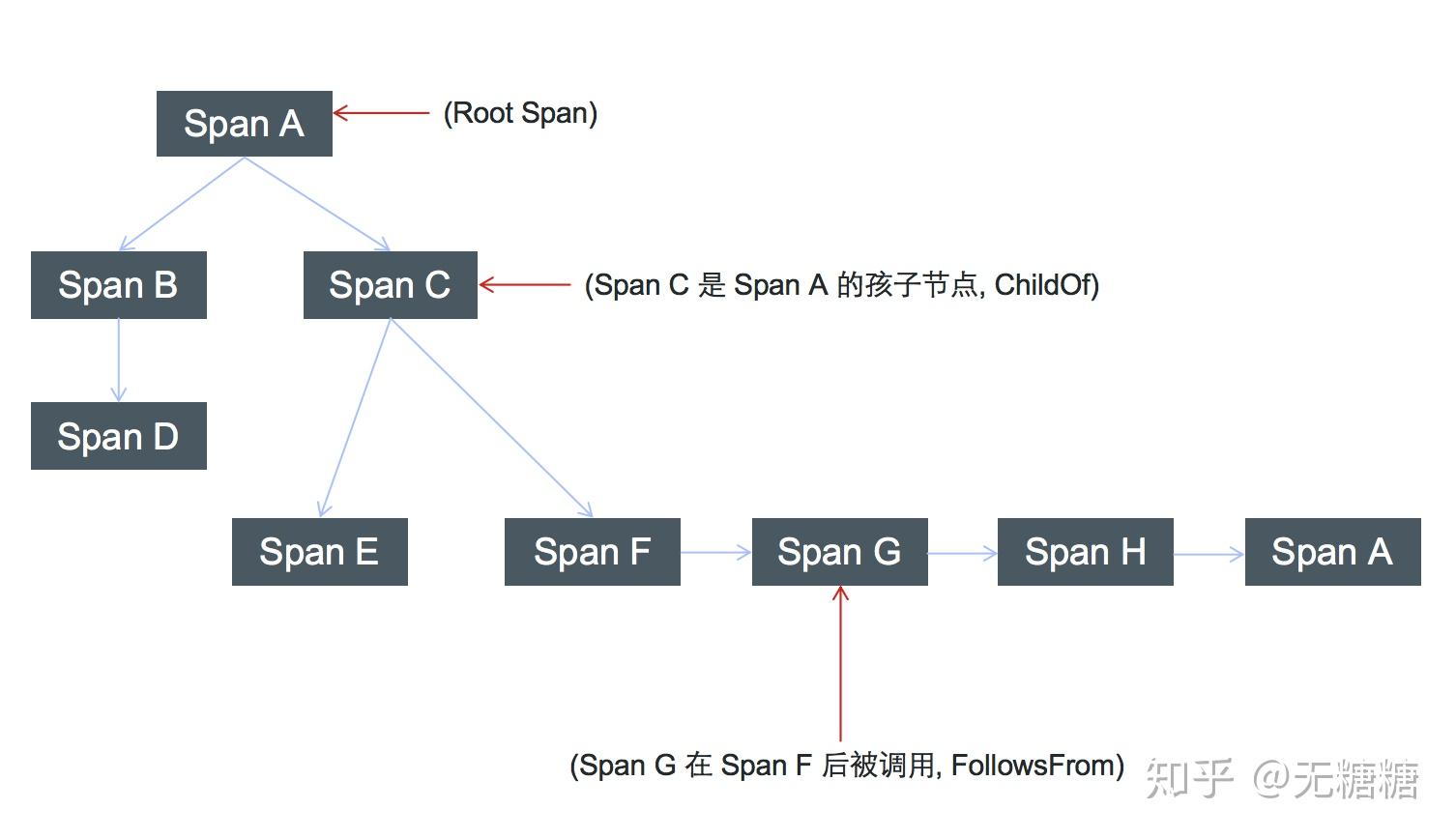 Span A

(Root Span)

Span B

Span C

(Span C 是 Span A 的孩子节点, ChildOf)

Span D

Span E

Span F

Span G

Span H

Span A

(Span G 在 Span F 后被调用, FollowsFrom)

知乎 @无糖糖